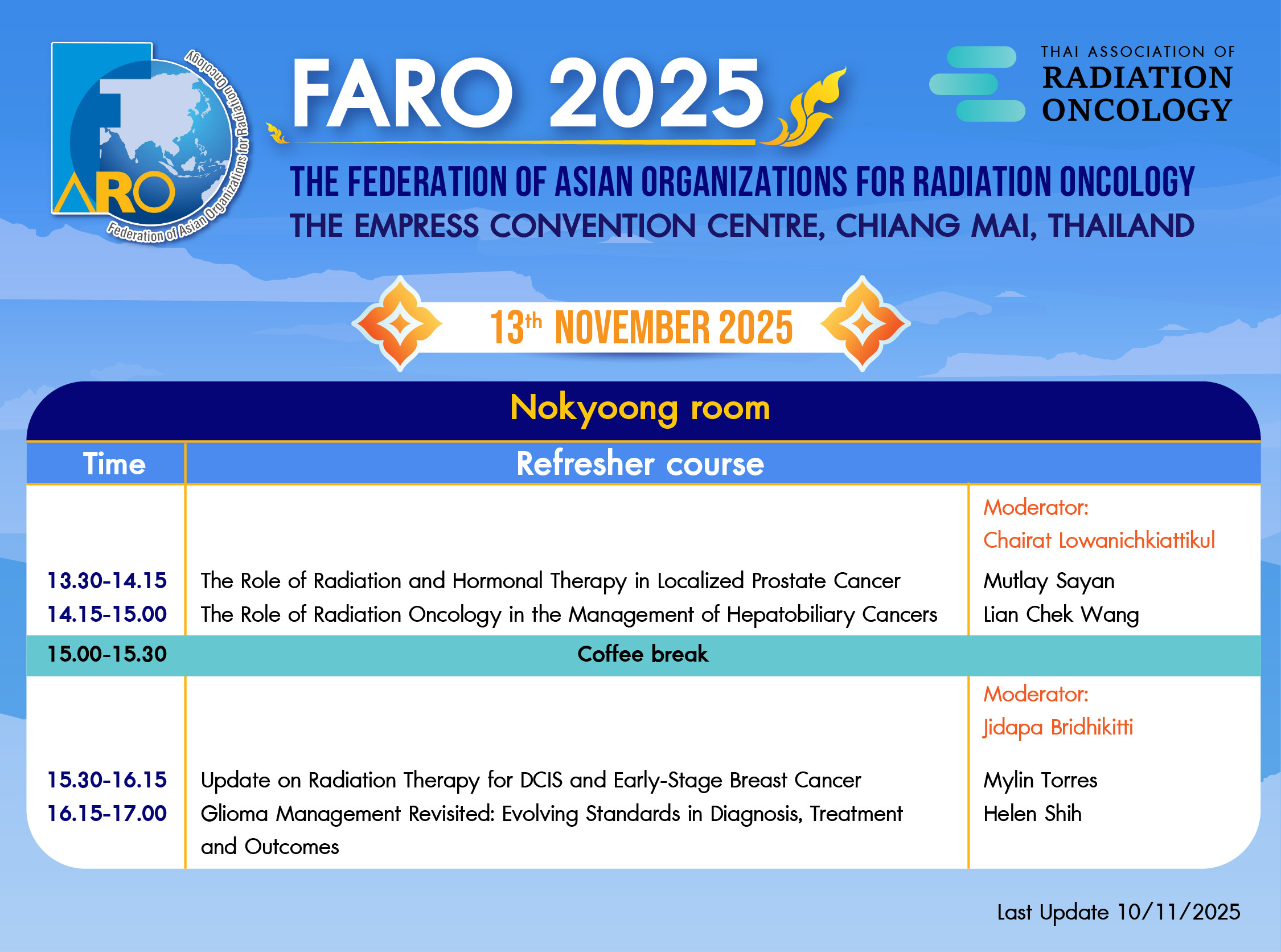 FARO
Federation of Asian Organizations for Radiation Oncology

FARO 2025

THAI ASSOCIATION OF
RADIATION
ONCOLOGY

THE FEDERATION OF ASIAN ORGANIZATIONS FOR RADIATION ONCOLOGY
THE EMPRESS CONVENTION CENTRE, CHIANG MAI, THAILAND

13$^{th}$ NOVEMBER 2025

Nokyoong room

| Time | Refresher course | |
|---|---|---|
| | | Moderator: Chairat Lowanichkiattikul |
| 13.30-14.15 | The Role of Radiation and Hormonal Therapy in Localized Prostate Cancer | Mutlay Sayan |
| 14.15-15.00 | The Role of Radiation Oncology in the Management of Hepatobiliary Cancers | Lian Chek Wang |
| 15.00-15.30 | Coffee break | |
| | | Moderator: Jidapa Bridhikitti |
| 15.30-16.15 | Update on Radiation Therapy for DCIS and Early-Stage Breast Cancer | Mylin Torres |
| 16.15-17.00 | Glioma Management Revisited: Evolving Standards in Diagnosis, Treatment and Outcomes | Helen Shih |

Last Update 10/11/2025